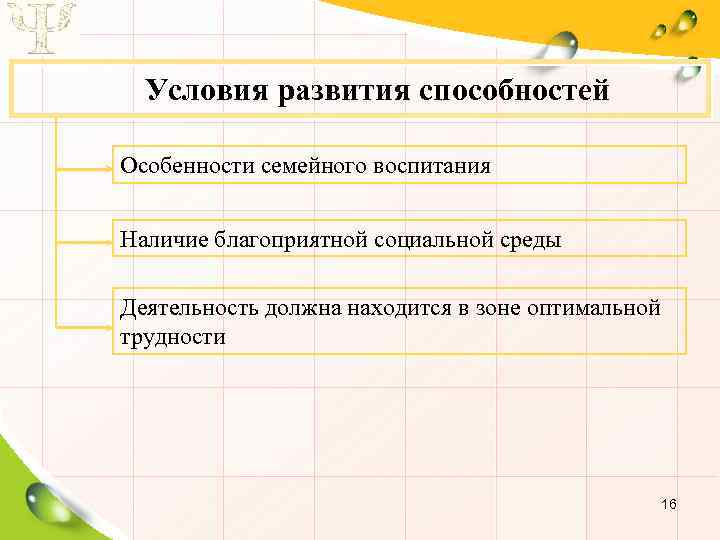 Ψ

Условия развития способностей

Особенности семейного воспитания

Наличие благоприятной социальной среды

Деятельность должна находится в зоне оптимальной трудности

16